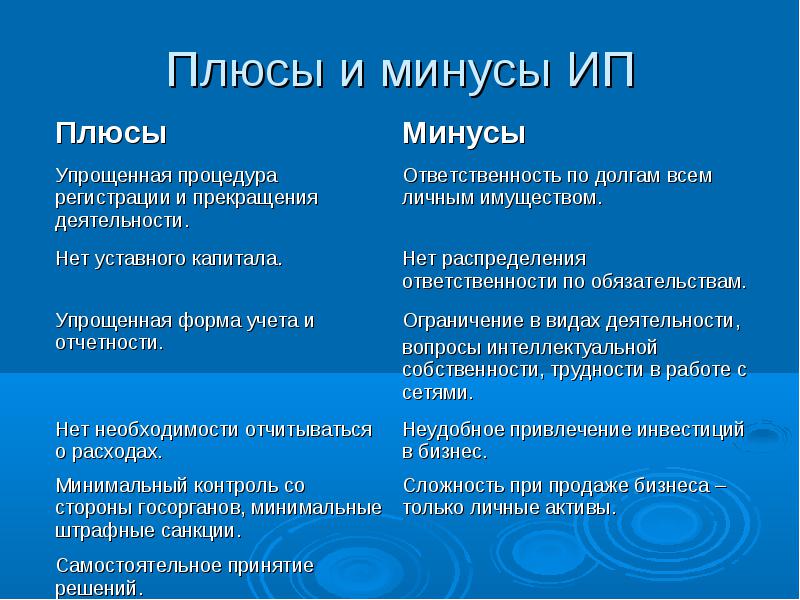 Плюсы и минусы ИП

| Плюсы | Минусы |
|---|---|
| Упрощенная процедура регистрации и прекращения деятельности. | Ответственность по долгам всем личным имуществом. |
| Нет уставного капитала. | Нет распределения ответственности по обязательствам. |
| Упрощенная форма учета и отчетности. | Ограничение в видах деятельности, вопросы интеллектуальной собственности, трудности в работе с сетями. |
| Нет необходимости отчитываться о расходах. | Неудобное привлечение инвестиций в бизнес. |
| Минимальный контроль со стороны госорганов, минимальные штрафные санкции. | Сложность при продаже бизнеса – только личные активы. |
| Самостоятельное принятие решений. | |